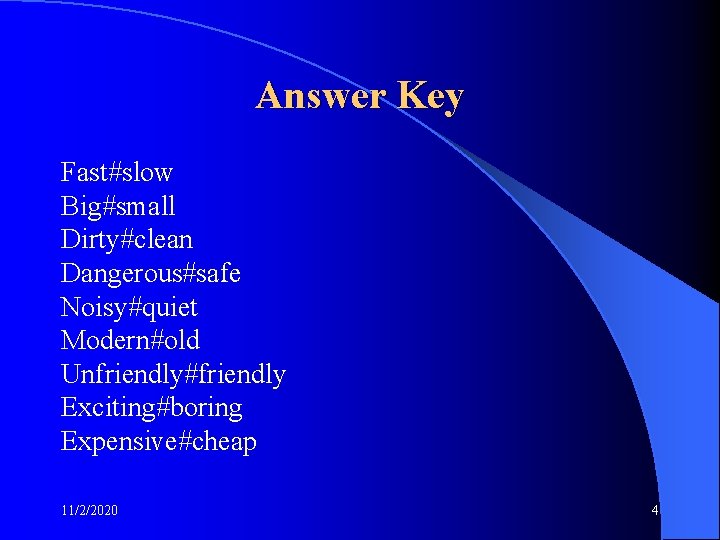 Answer Key

Fast#slow
Big#small
Dirty#clean
Dangerous#safe
Noisy#quiet
Modern#old
Unfriendly#friendly
Exciting#boring
Expensive#cheap

11/2/2020

4